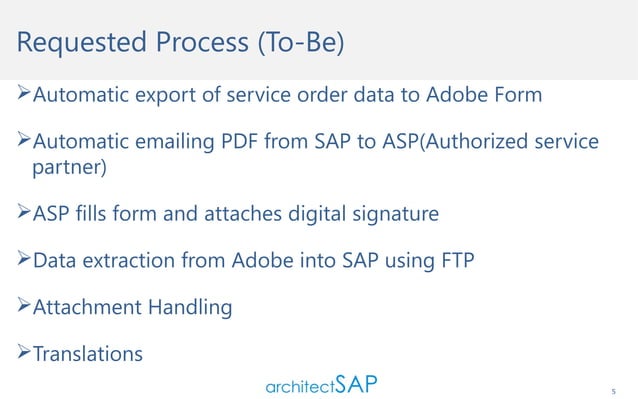 Requested Process (To-Be)

➢Automatic export of service order data to Adobe Form

➢Automatic emailing PDF from SAP to ASP(Authorized service partner)

➢ASP fills form and attaches digital signature

➢Data extraction from Adobe into SAP using FTP

➢Attachment Handling

➢Translations

architectSAP

5